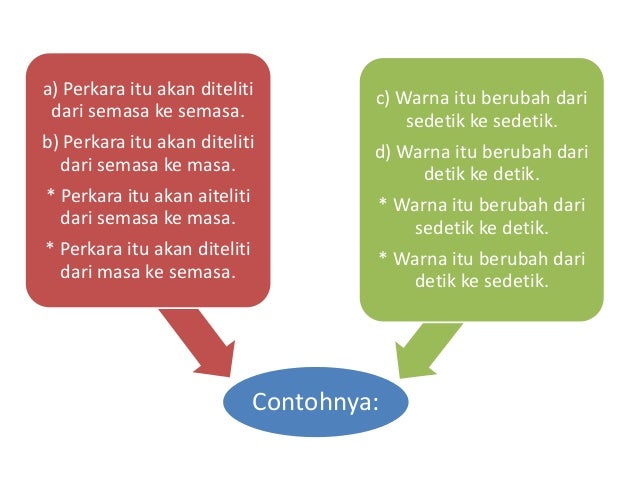 a) Perkara itu akan diteliti dari semasa ke semasa.

b) Perkara itu akan diteliti dari semasa ke masa.

* Perkara itu akan aiteliti dari semasa ke masa.

* Perkara itu akan diteliti dari masa ke semasa.

c) Warna itu berubah dari sedetik ke sedetik.

d) Warna itu berubah dari detik ke detik.

* Warna itu berubah dari sedetik ke detik.

* Warna itu berubah dari detik ke sedetik.

Contohnya: